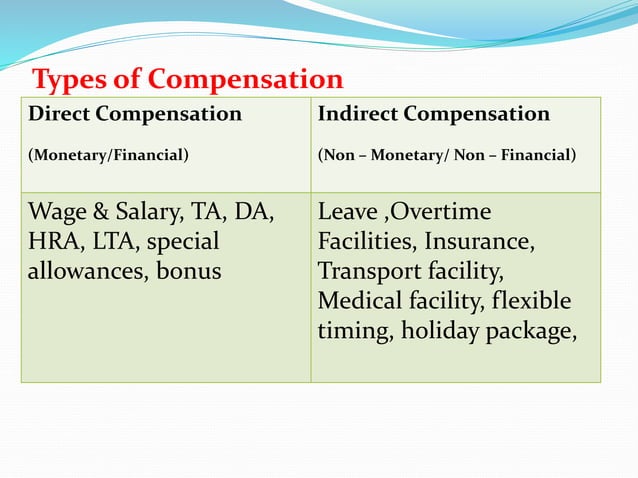 Types of Compensation

| Direct Compensation (Monetary/Financial) | Indirect Compensation (Non – Monetary/ Non – Financial) |
|---|---|
| Wage & Salary, TA, DA, HRA, LTA, special allowances, bonus | Leave ,Overtime Facilities, Insurance, Transport facility, Medical facility, flexible timing, holiday package, |